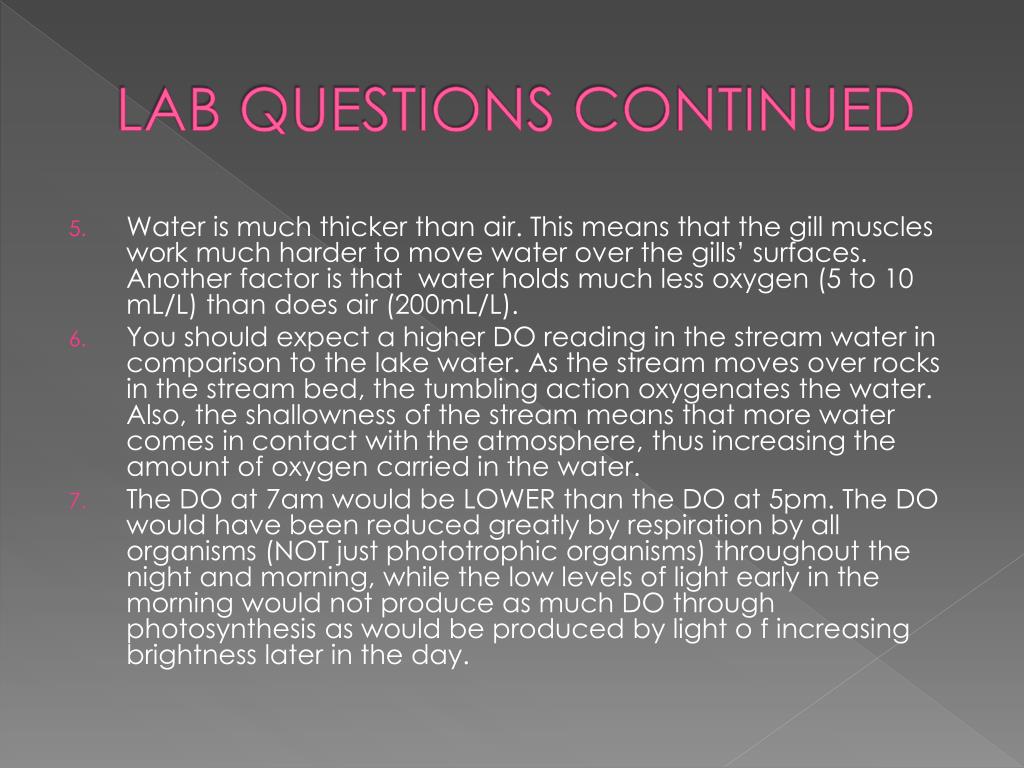 LAB QUESTIONS CONTINUED

5. Water is much thicker than air. This means that the gill muscles work much harder to move water over the gills' surfaces. Another factor is that water holds much less oxygen (5 to 10 mL/L) than does air (200mL/L).

6. You should expect a higher DO reading in the stream water in comparison to the lake water. As the stream moves over rocks in the stream bed, the tumbling action oxygenates the water. Also, the shallowness of the stream means that more water comes in contact with the atmosphere, thus increasing the amount of oxygen carried in the water.

7. The DO at 7am would be LOWER than the DO at 5pm. The DO would have been reduced greatly by respiration by all organisms (NOT just phototrophic organisms) throughout the night and morning, while the low levels of light early in the morning would not produce as much DO through photosynthesis as would be produced by light o f increasing brightness later in the day.